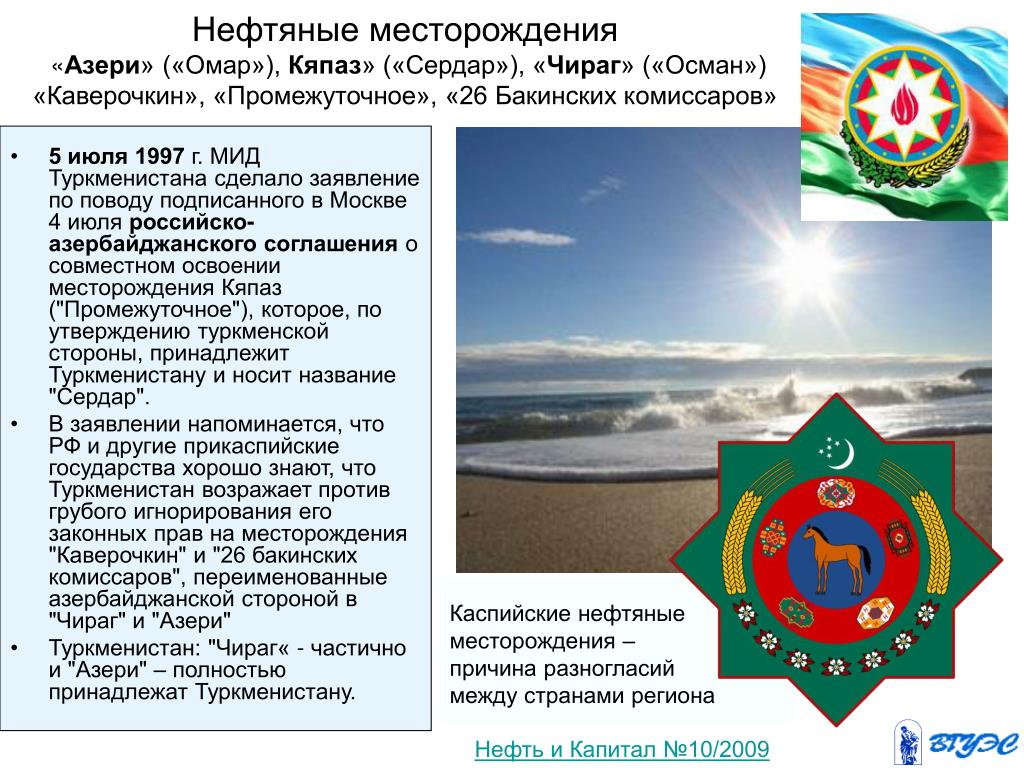 Нефтяные месторождения
«Азери» («Омар»), Кяпаз» («Сердар»), «Чираг» («Осман»)
«Каверочкин», «Промежуточное», «26 Бакинских комиссаров»

• 5 июля 1997 г. МИД Туркменистана сделало заявление по поводу подписанного в Москве 4 июля российско-азербайджанского соглашения о совместном освоении месторождения Кяпаз ("Промежуточное"), которое, по утверждению туркменской стороны, принадлежит Туркменистану и носит название "Сердар".
• В заявлении напоминается, что РФ и другие прикаспийские государства хорошо знают, что Туркменистан возражает против грубого игнорирования его законных прав на месторождения "Каверочкин" и "26 бакинских комиссаров", переименованные азербайджанской стороной в "Чираг" и "Азери"
• Туркменистан: "Чираг« - частично и "Азери" – полностью принадлежат Туркменистану.

Каспийские нефтяные месторождения – причина разногласий между странами региона

Нефть и Капитал №10/2009

ВГУЭС